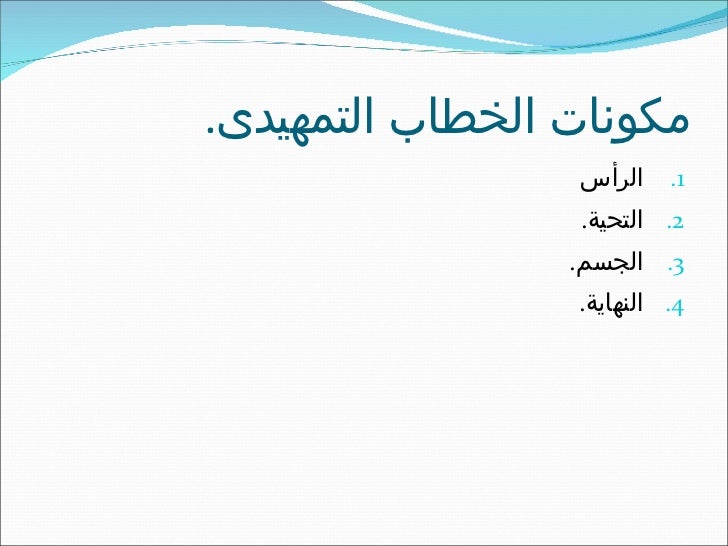 مكونات الخطاب التمهيدى.

1. الرأس
2. التحية.
3. الجسم.
4. النهاية.